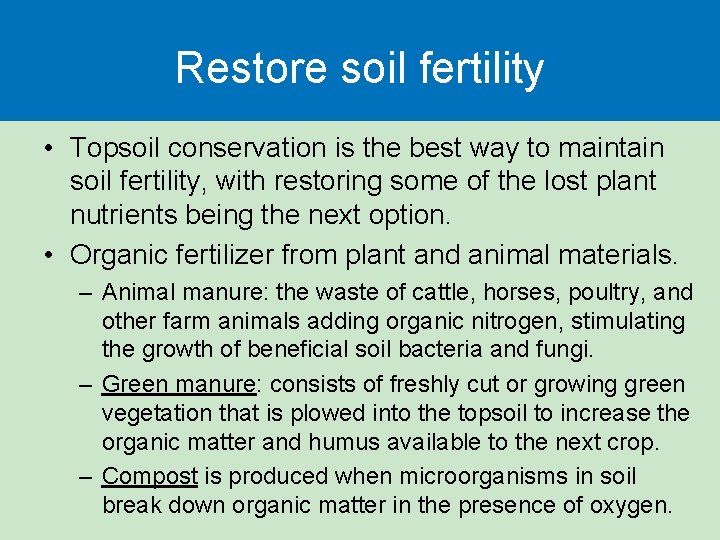 Restore soil fertility

• Topsoil conservation is the best way to maintain soil fertility, with restoring some of the lost plant nutrients being the next option.

• Organic fertilizer from plant and animal materials.

– Animal manure: the waste of cattle, horses, poultry, and other farm animals adding organic nitrogen, stimulating the growth of beneficial soil bacteria and fungi.

– Green manure: consists of freshly cut or growing green vegetation that is plowed into the topsoil to increase the organic matter and humus available to the next crop.

– Compost is produced when microorganisms in soil break down organic matter in the presence of oxygen.